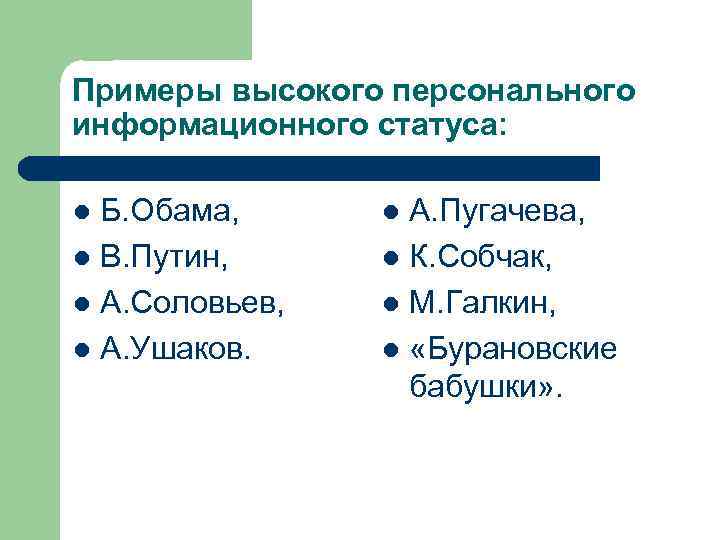 Примеры высокого персонального информационного статуса:

- Б.Обама,
- В.Путин,
- А.Соловьев,
- А.Ушаков.

- А.Пугачева,
- К.Собчак,
- М.Галкин,
- «Бурановские бабушки».